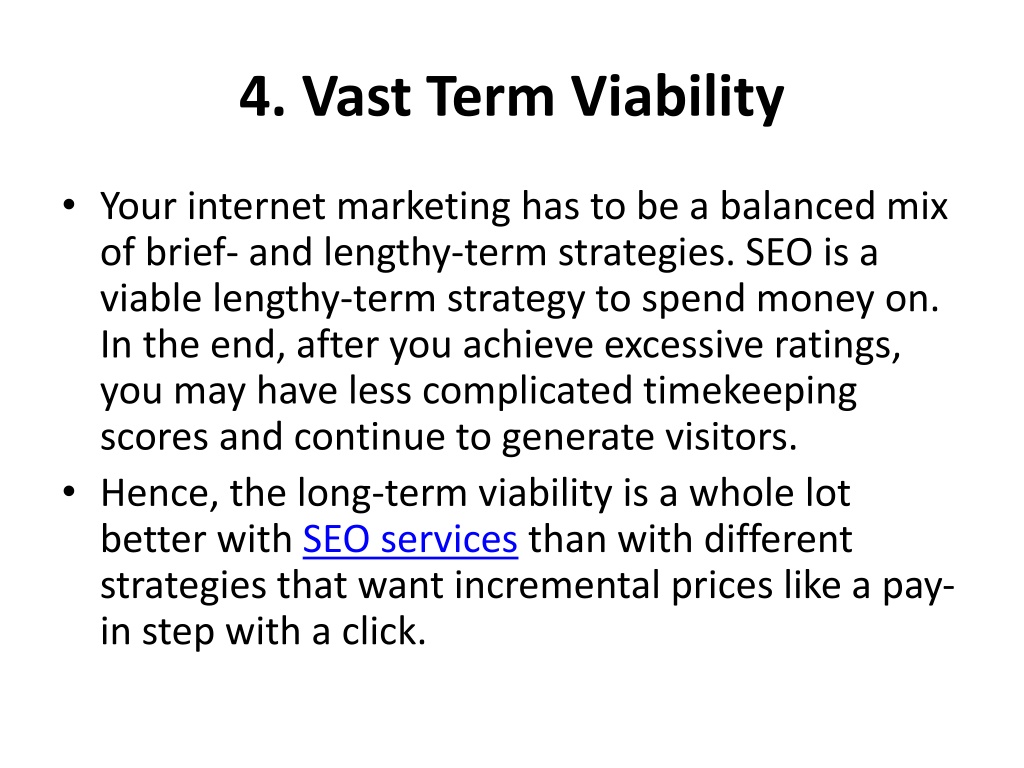 4. Vast Term Viability

• Your internet marketing has to be a balanced mix of brief- and lengthy-term strategies. SEO is a viable lengthy-term strategy to spend money on. In the end, after you achieve excessive ratings, you may have less complicated timekeeping scores and continue to generate visitors.

• Hence, the long-term viability is a whole lot better with SEO services than with different strategies that want incremental prices like a pay-in step with a click.